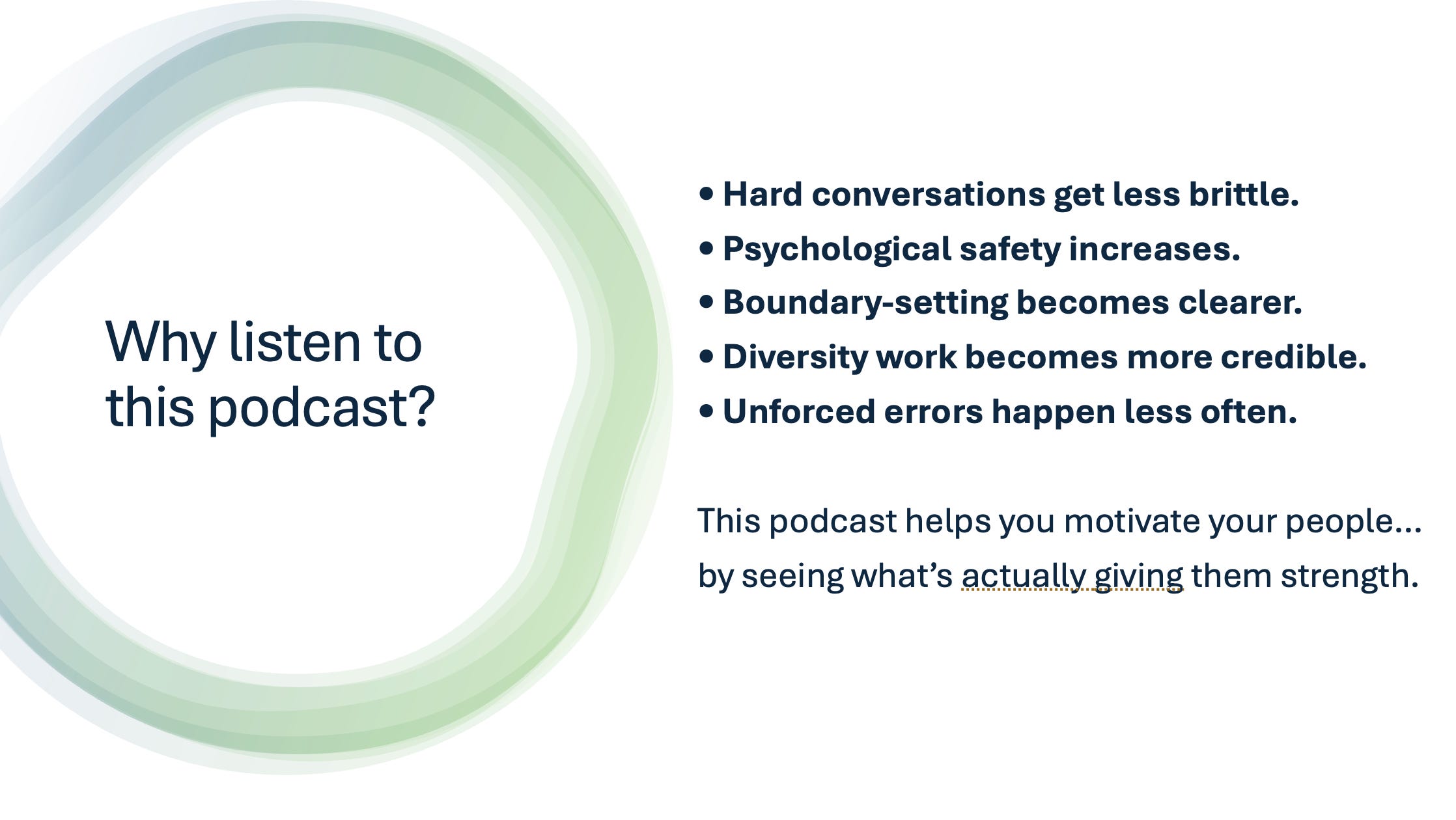 Why listen to this podcast?

• Hard conversations get less brittle.
• Psychological safety increases.
• Boundary-setting becomes clearer.
• Diversity work becomes more credible.
• Unforced errors happen less often.

This podcast helps you motivate your people...

by seeing what's actually giving them strength.